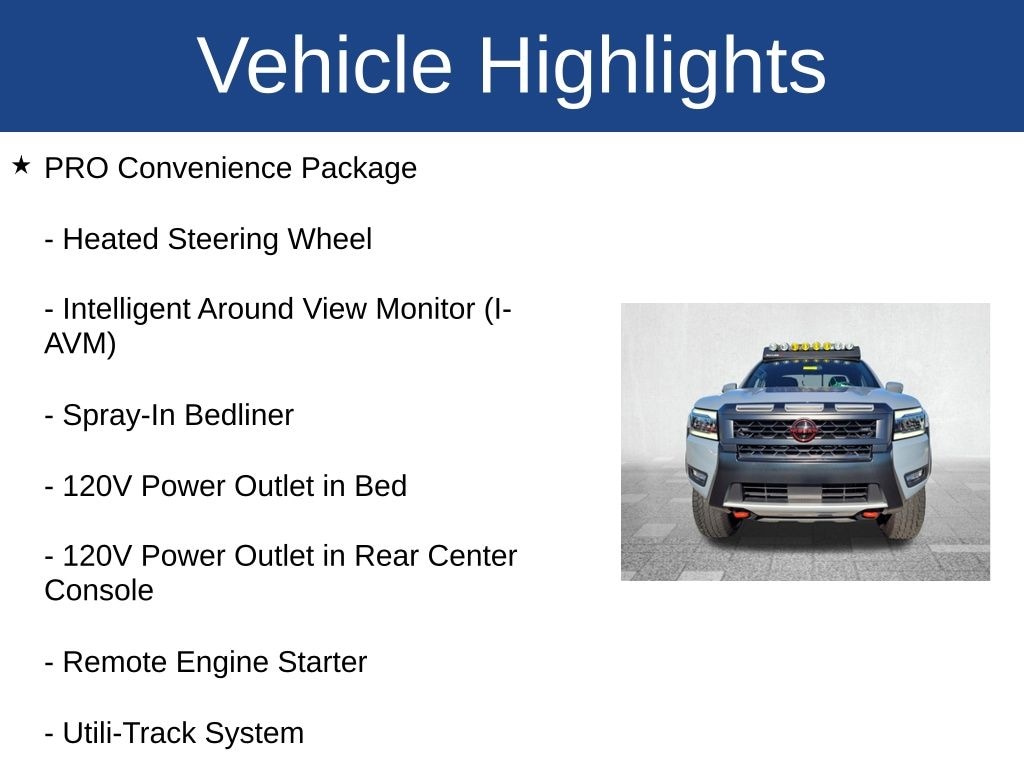 Vehicle Highlights

★ PRO Convenience Package

- Heated Steering Wheel

- Intelligent Around View Monitor (I-AVM)

- Spray-In Bedliner

- 120V Power Outlet in Bed

- 120V Power Outlet in Rear Center Console

- Remote Engine Starter

- Utili-Track System